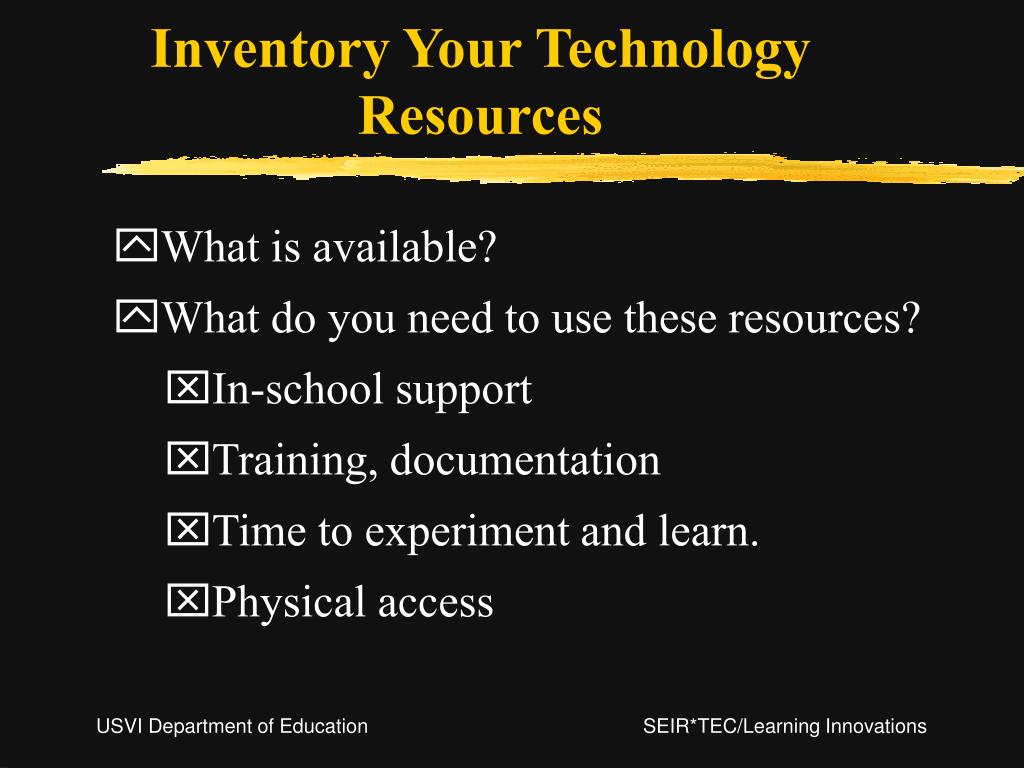 Inventory Your Technology Resources

What is available?

What do you need to use these resources?

In-school support

Training, documentation

Time to experiment and learn.

Physical access

USVI Department of Education

SEIR*TEC/Learning Innovations